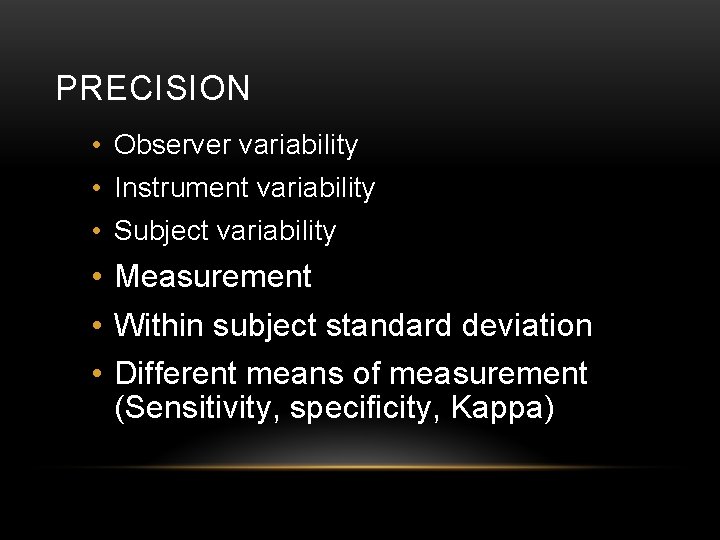 PRECISION

• Observer variability
• Instrument variability
• Subject variability
• Measurement
• Within subject standard deviation
• Different means of measurement (Sensitivity, specificity, Kappa)